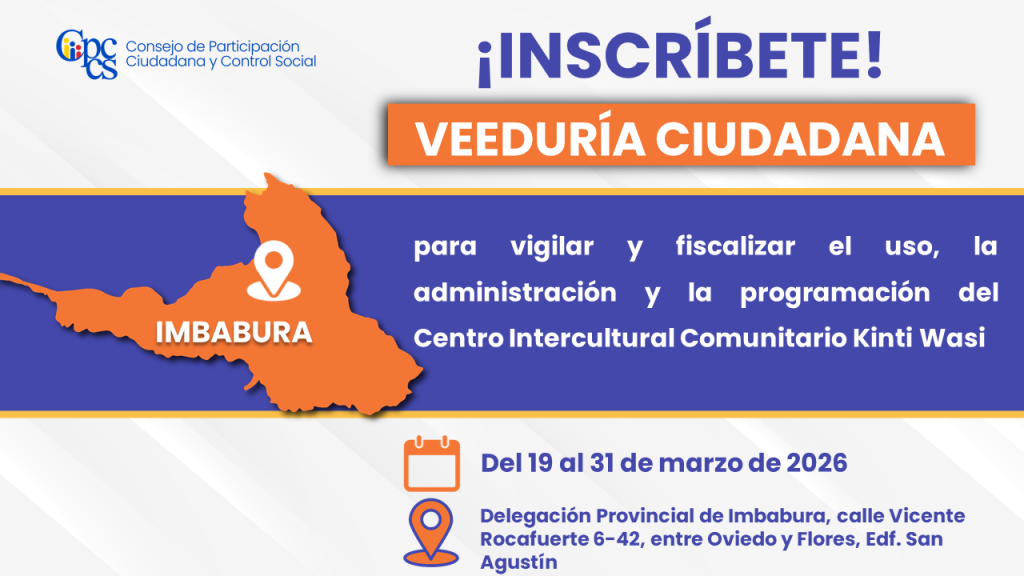 Cpccs Consejo de Participación Ciudadana y Control Social

¡INSCRÍBETE!

VEEDURÍA CIUDADANA

IMBABURA

para vigilar y fiscalizar el uso, la administración y la programación del Centro Intercultural Comunitario Kinti Wasi

Del 19 al 31 de marzo de 2026

Delegación Provincial de Imbabura, calle Vicente Rocafuerte 6-42, entre Oviedo y Flores, Edf. San Agustín